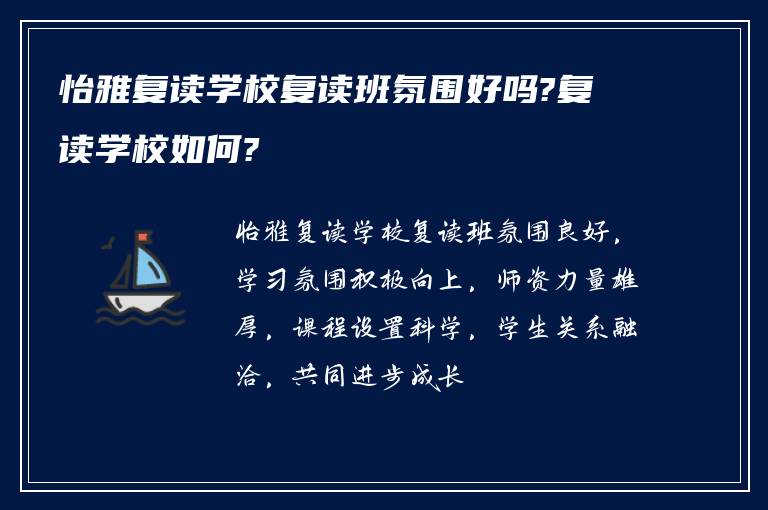 怡雅复读学校复读班氛围好吗?复读学校如何?

怡雅复读学校复读班氛围良好，学习氛围积极向上，师资力量雄厚，课程设置科学，学生关系融洽，共同进步成长